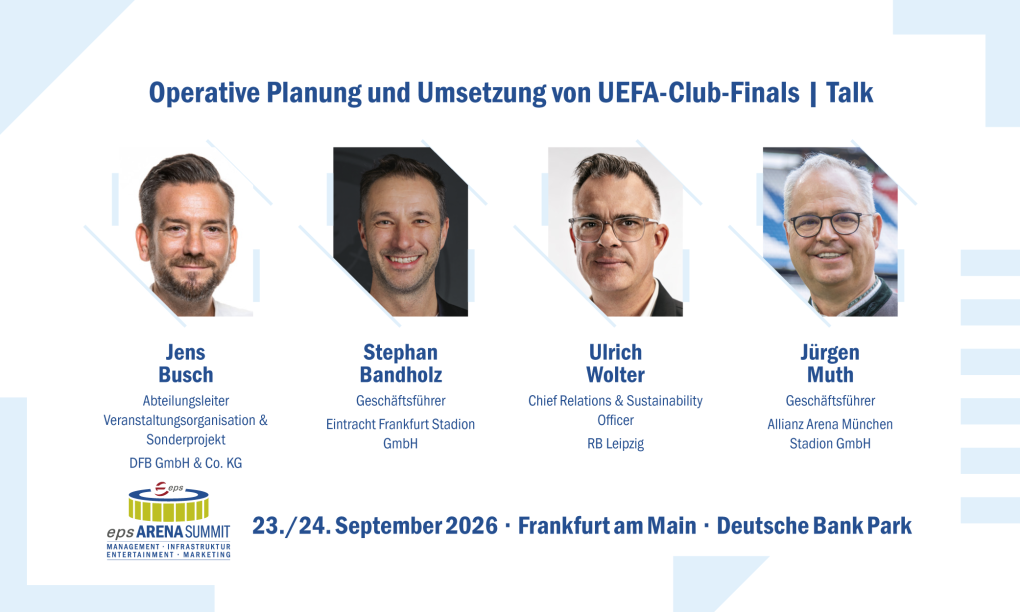 Operative Planung und Umsetzung von UEFA-Club-Finals | Talk

Jens Busch
Abteilungsleiter Veranstaltungsorganisation & Sonderprojekt
DFB GmbH & Co. KG

Stephan Bandholz
Geschäftsführer
Eintracht Frankfurt Stadion GmbH

Ulrich Wolter
Chief Relations & Sustainability Officer
RB Leipzig

Jürgen Muth
Geschäftsführer
Allianz Arena München Stadion GmbH

eps
eps ARENA SUMMIT
MANAGEMENT · INFRASTRUKTUR
ENTERTAINMENT · MARKETING

23./24. September 2026 · Frankfurt am Main · Deutsche Bank Park